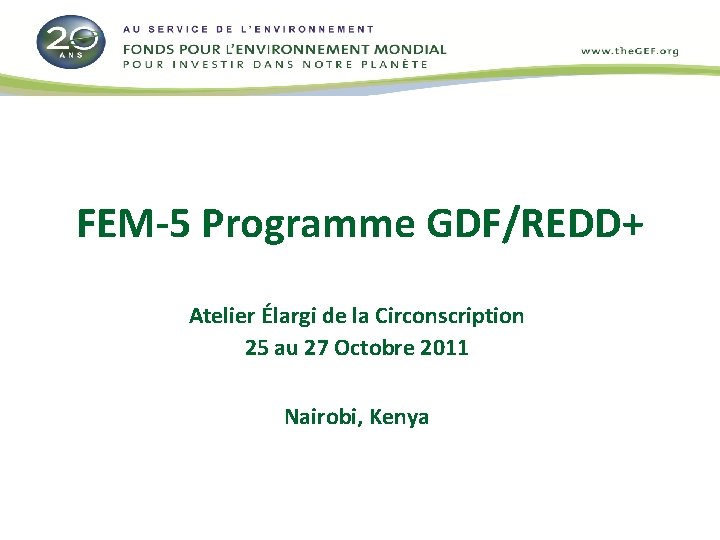 20 ANS

AU SERVICE DE L'ENVIRONNEMENT
FONDS POUR L'ENVIRONNEMENT MONDIAL
POUR INVESTIR DANS NOTRE PLANÈTE

www.theGEF.org

FEM-5 Programme GDF/REDD+

Atelier Élargi de la Circonscription
25 au 27 Octobre 2011

Nairobi, Kenya